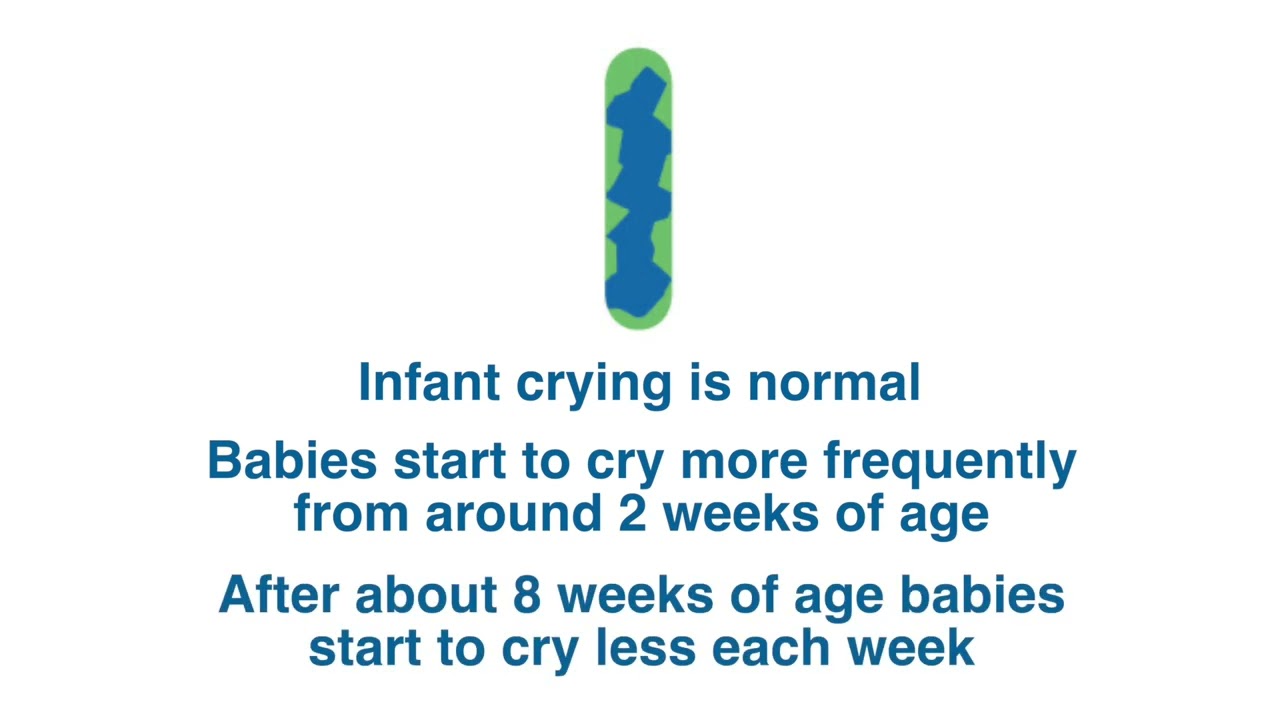 Infant crying is normal

Babies start to cry more frequently from around 2 weeks of age

After about 8 weeks of age babies start to cry less each week